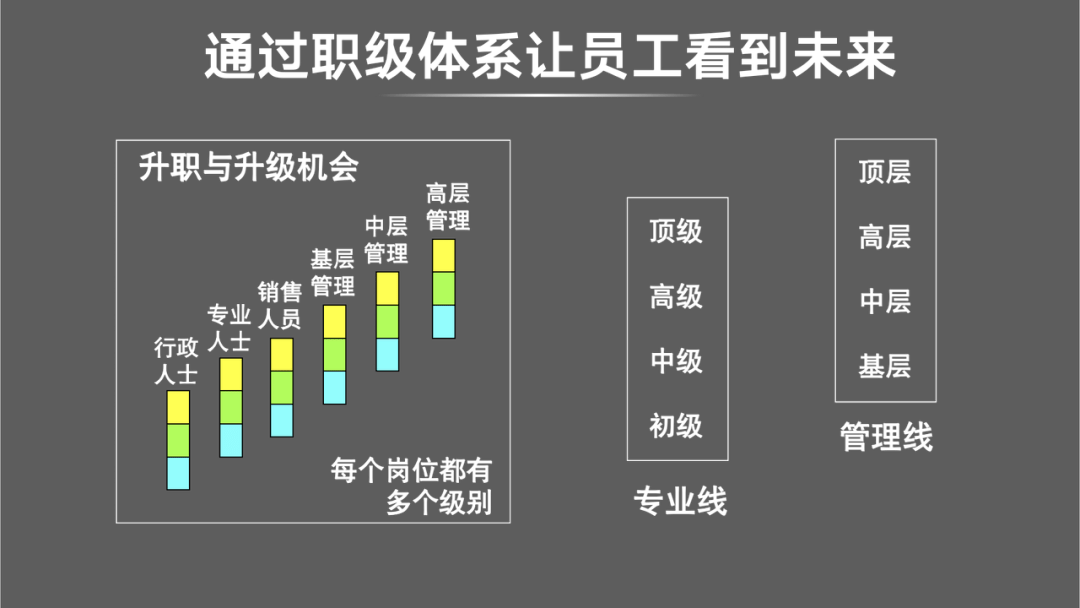 通过职级体系让员工看到未来

升职与升级机会

行政人士

专业人士

销售人员

基层管理

中层管理

高层管理

每个岗位都有多个级别

顶级

高级

中级

初级

专业线

顶层

高层

中层

基层

管理线